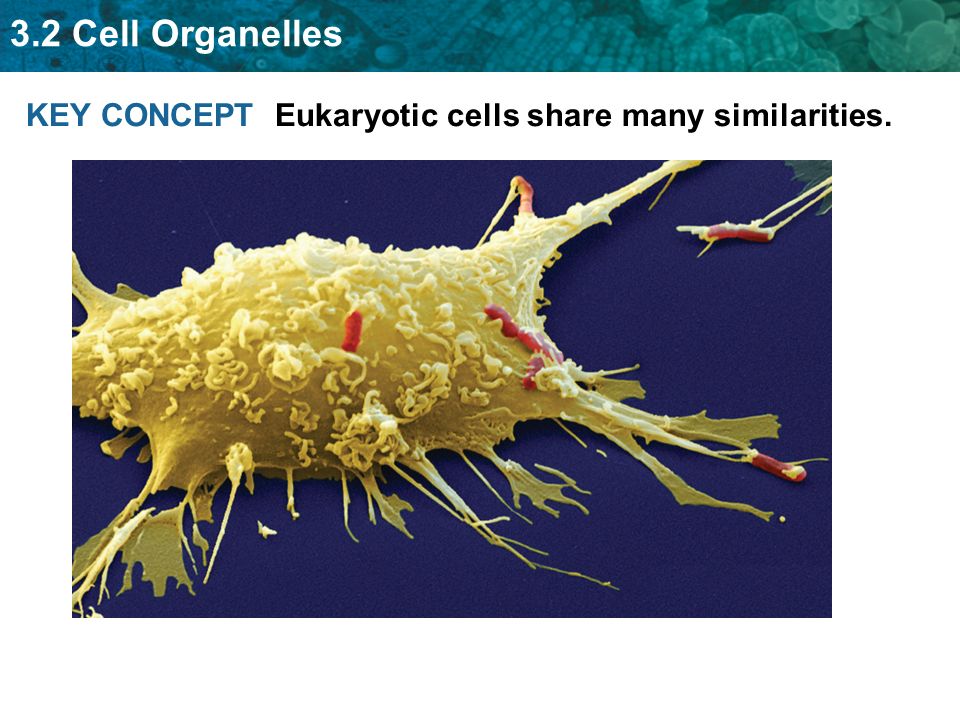 3.2 Cell Organelles

KEY CONCEPT Eukaryotic cells share many similarities.